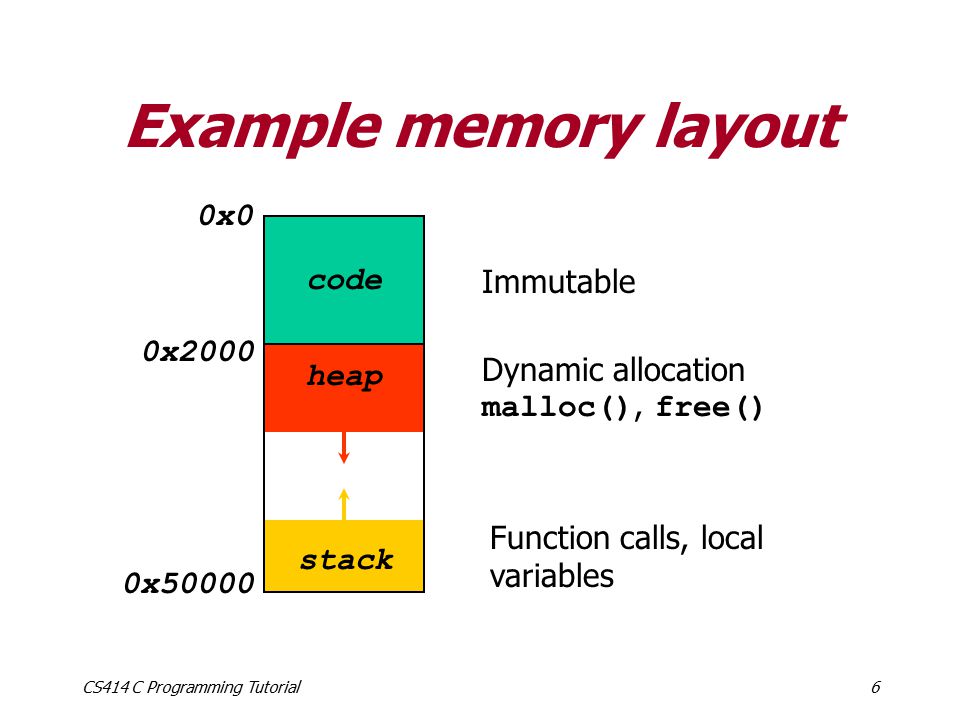 Example memory layout

0x0
code
Immutable

0x2000
heap
Dynamic allocation
malloc(), free()

stack
Function calls, local variables
0x50000

CS414 C Programming Tutorial
6